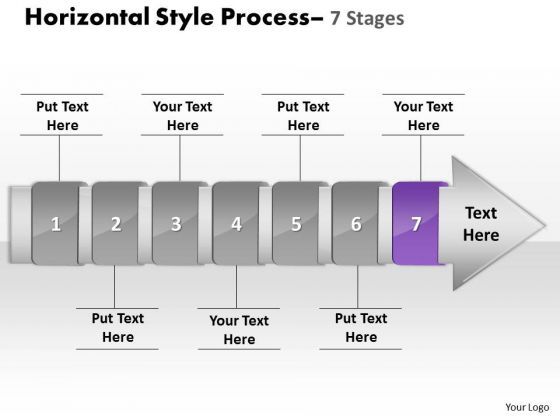 Horizontal Style Process– 7 Stages

Put Text Here

Your Text Here

Put Text Here

Your Text Here

1 2 3 4 5 6 7

Text Here

Put Text Here

Your Text Here

Put Text Here

Your Logo